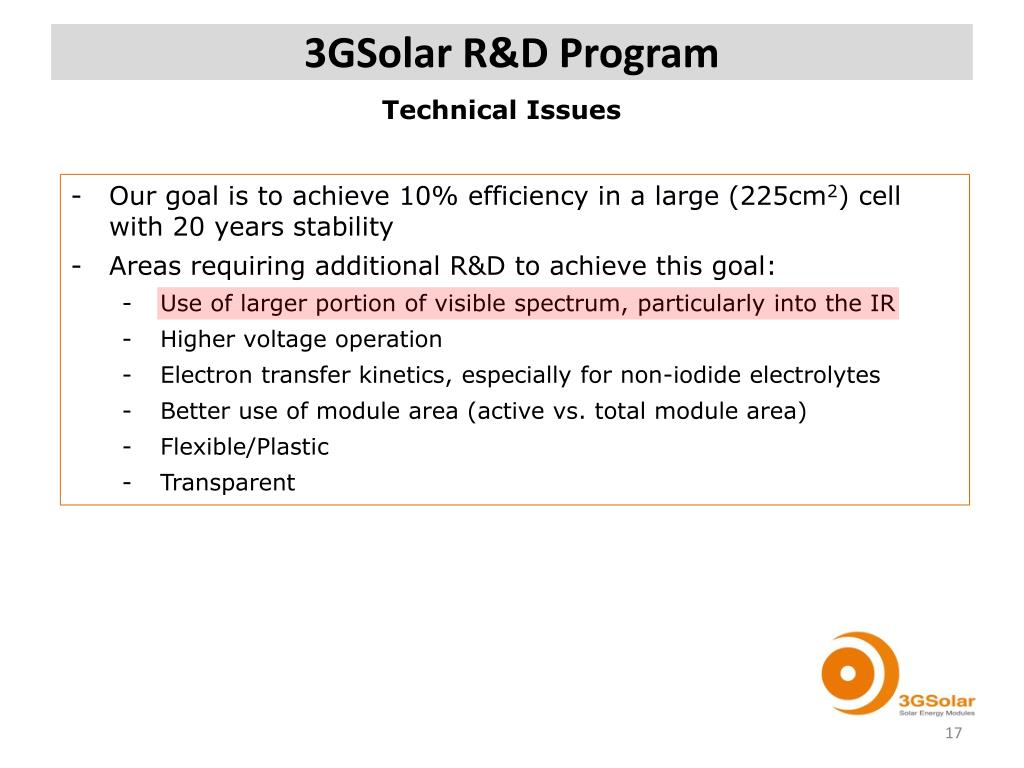 3GSolar R&D Program

Technical Issues

- Our goal is to achieve 10% efficiency in a large (225cm$^2$) cell with 20 years stability
- Areas requiring additional R&D to achieve this goal:
  - Use of larger portion of visible spectrum, particularly into the IR
  - Higher voltage operation
  - Electron transfer kinetics, especially for non-iodide electrolytes
  - Better use of module area (active vs. total module area)
  - Flexible/Plastic
  - Transparent

3GSolar
Solar Energy Modules

17